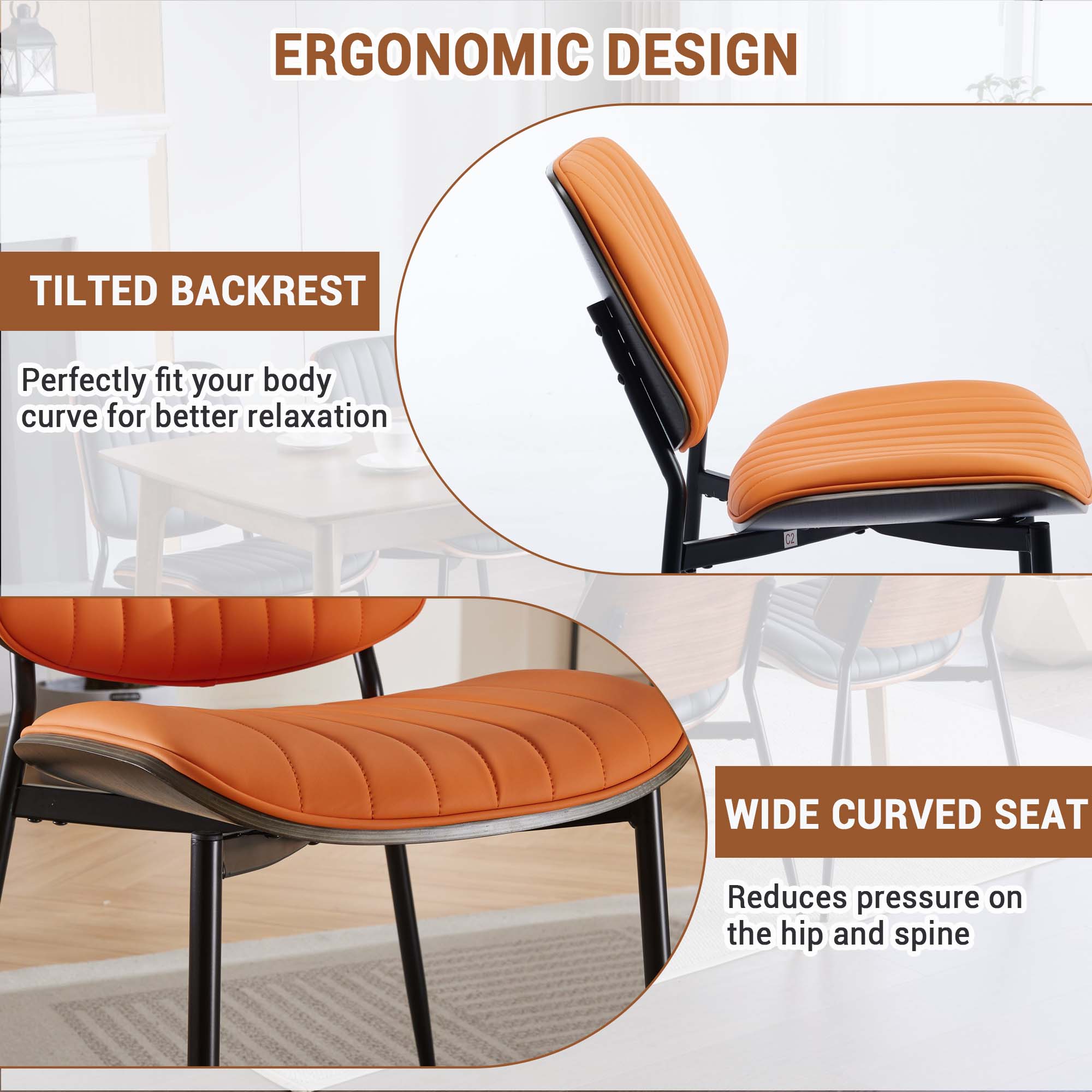 ERGONOMIC DESIGN

TILTED BACKREST

Perfectly fit your body curve for better relaxation

C2

WIDE CURVED SEAT

Reduces pressure on the hip and spine